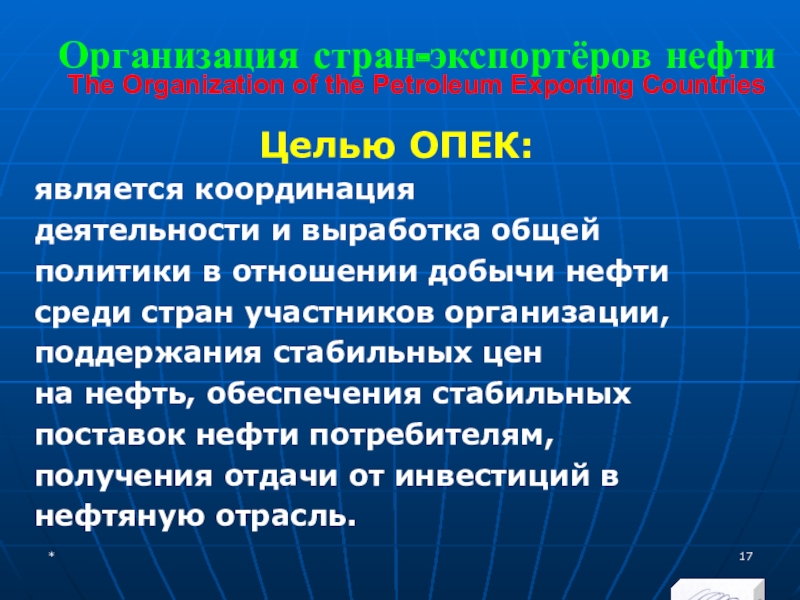 Организация стран-экспортёров нефти
The Organization of the Petroleum Exporting Countries

Целью ОПЕК:

является координация деятельности и выработка общей политики в отношении добычи нефти среди стран участников организации, поддержания стабильных цен на нефть, обеспечения стабильных поставок нефти потребителям, получения отдачи от инвестиций в нефтяную отрасль.

*

17